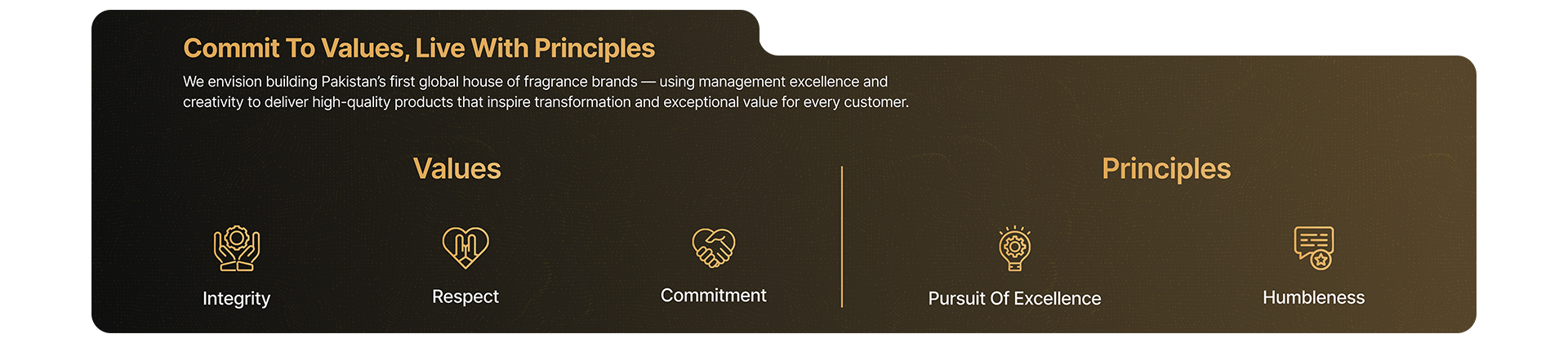 Commit To Values, Live With Principles

We envision building Pakistan's first global house of fragrance brands — using management excellence and creativity to deliver high-quality products that inspire transformation and exceptional value for every customer.

Values

Integrity

Respect

Commitment

Principles

Pursuit Of Excellence

Humbleness